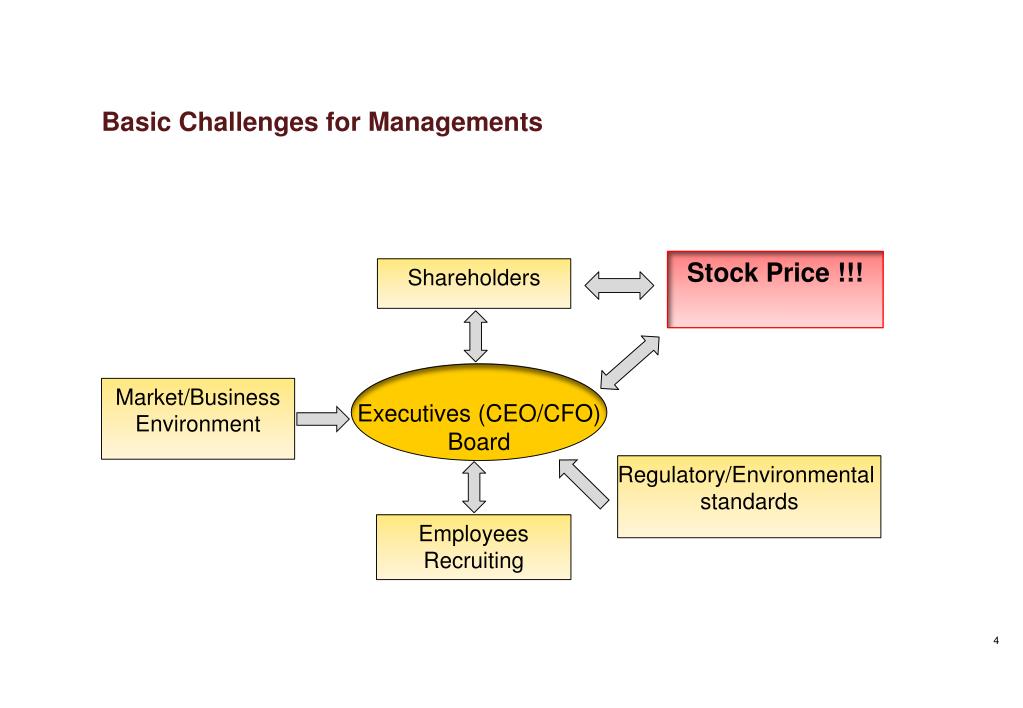 Basic Challenges for Managements

Shareholders

Stock Price !!!

Market/Business Environment

Executives (CEO/CFO) Board

Regulatory/Environmental standards

Employees Recruiting

4